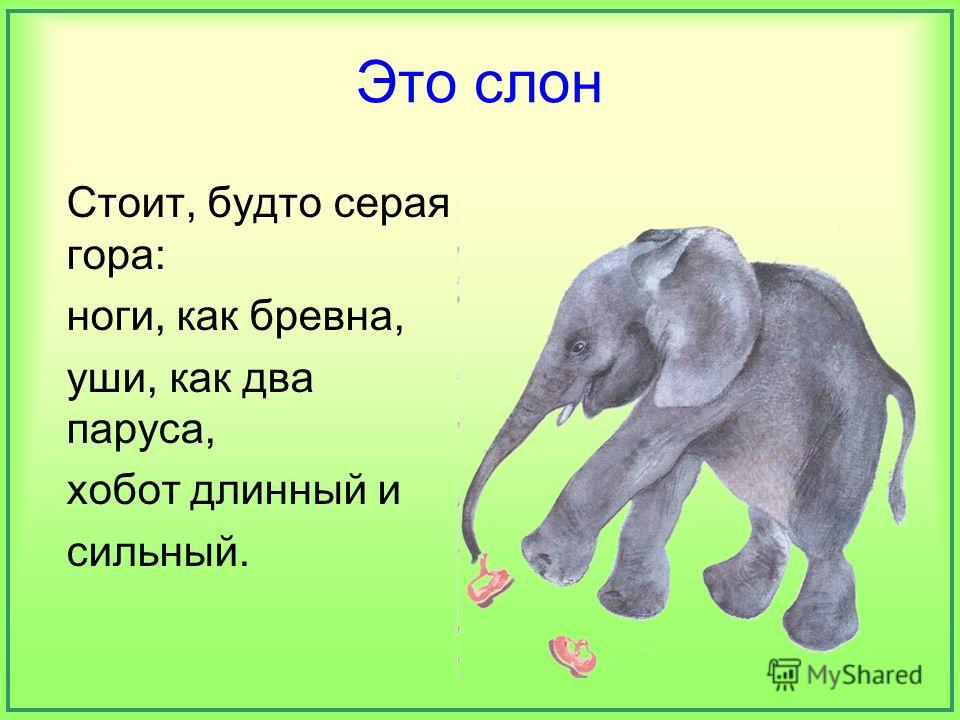 Это слон

Стоит, будто серая гора:

ноги, как бревна,

уши, как два паруса,

хобот длинный и

сильный.

MyShared